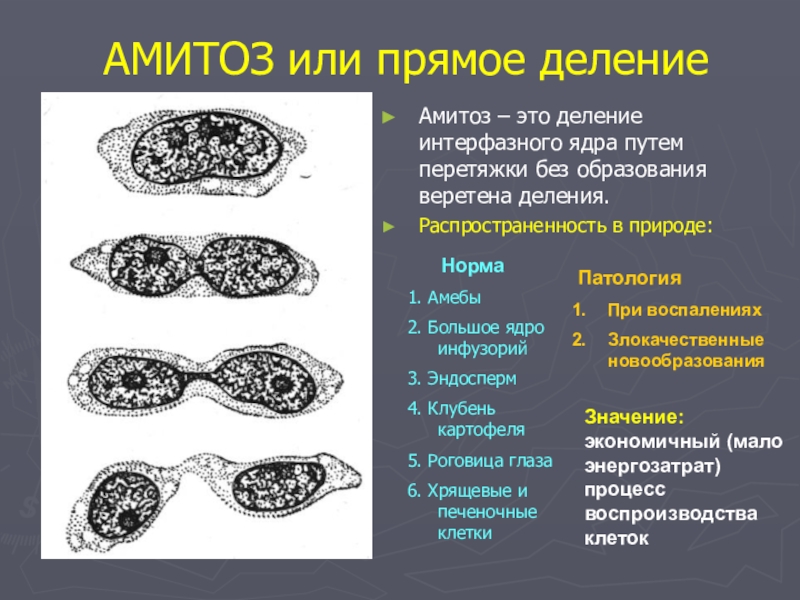 АМИТОЗ или прямое деление

► Амитоз – это деление интерфазного ядра путем перетяжки без образования веретена деления.

► Распространенность в природе:

Норма

1. Амебы
2. Большое ядро инфузорий
3. Эндосперм
4. Клубень картофеля
5. Роговица глаза
6. Хрящевые и печеночные клетки

Патология

1. При воспалениях
2. Злокачественные новообразования

Значение: экономичный (мало энергозатрат) процесс воспроизводства клеток